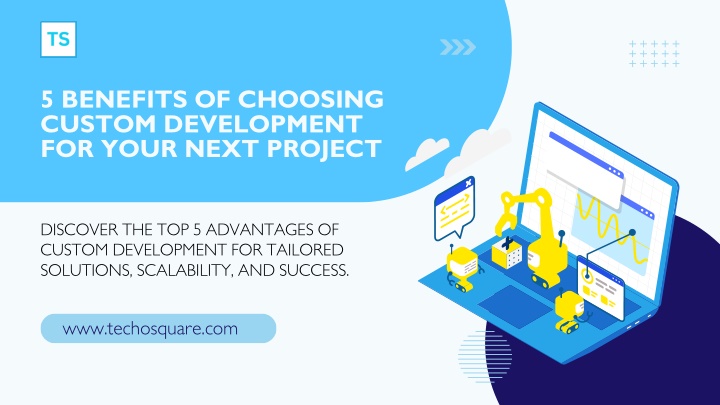 TS

5 BENEFITS OF CHOOSING CUSTOM DEVELOPMENT FOR YOUR NEXT PROJECT

DISCOVER THE TOP 5 ADVANTAGES OF CUSTOM DEVELOPMENT FOR TAILORED SOLUTIONS, SCALABILITY, AND SUCCESS.

www.techosquare.com